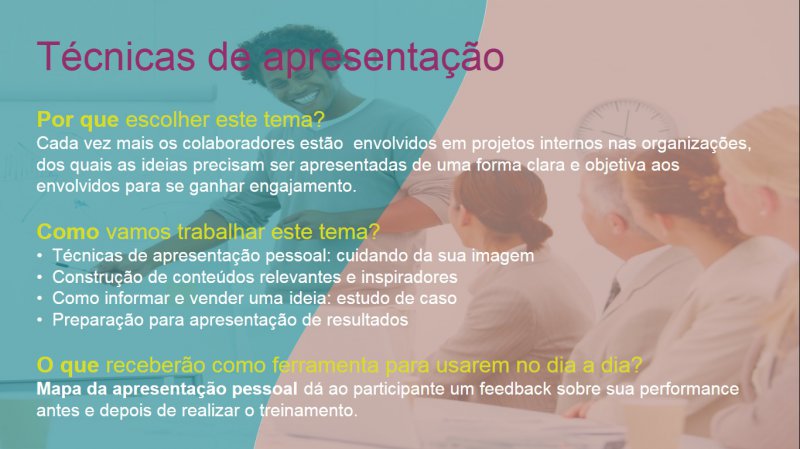 Técnicas de apresentação

Por que escolher este tema?
Cada vez mais os colaboradores estão envolvidos em projetos internos nas organizações, dos quais as ideias precisam ser apresentadas de uma forma clara e objetiva aos envolvidos para se ganhar engajamento.

Como vamos trabalhar este tema?
• Técnicas de apresentação pessoal: cuidando da sua imagem
• Construção de conteúdos relevantes e inspiradores
• Como informar e vender uma ideia: estudo de caso
• Preparação para apresentação de resultados

O que receberão como ferramenta para usarem no dia a dia?
Mapa da apresentação pessoal dá ao participante um feedback sobre sua performance antes e depois de realizar o treinamento.